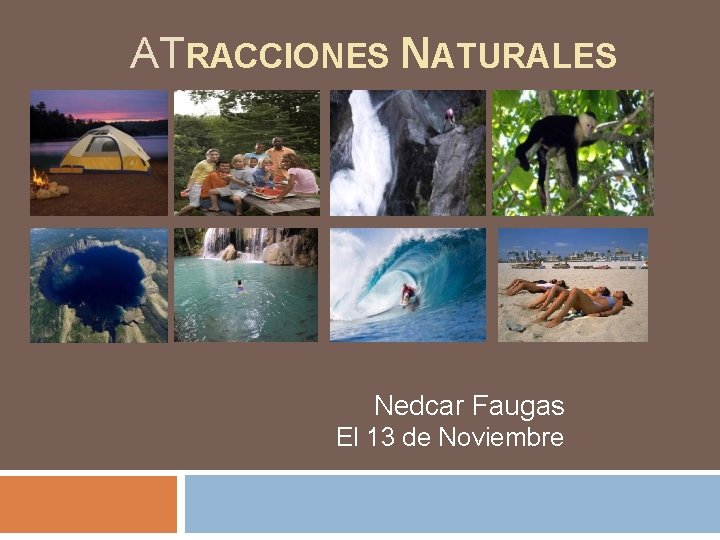 ATRACCIONES NATURALES

Nedcar Faugas
El 13 de Noviembre